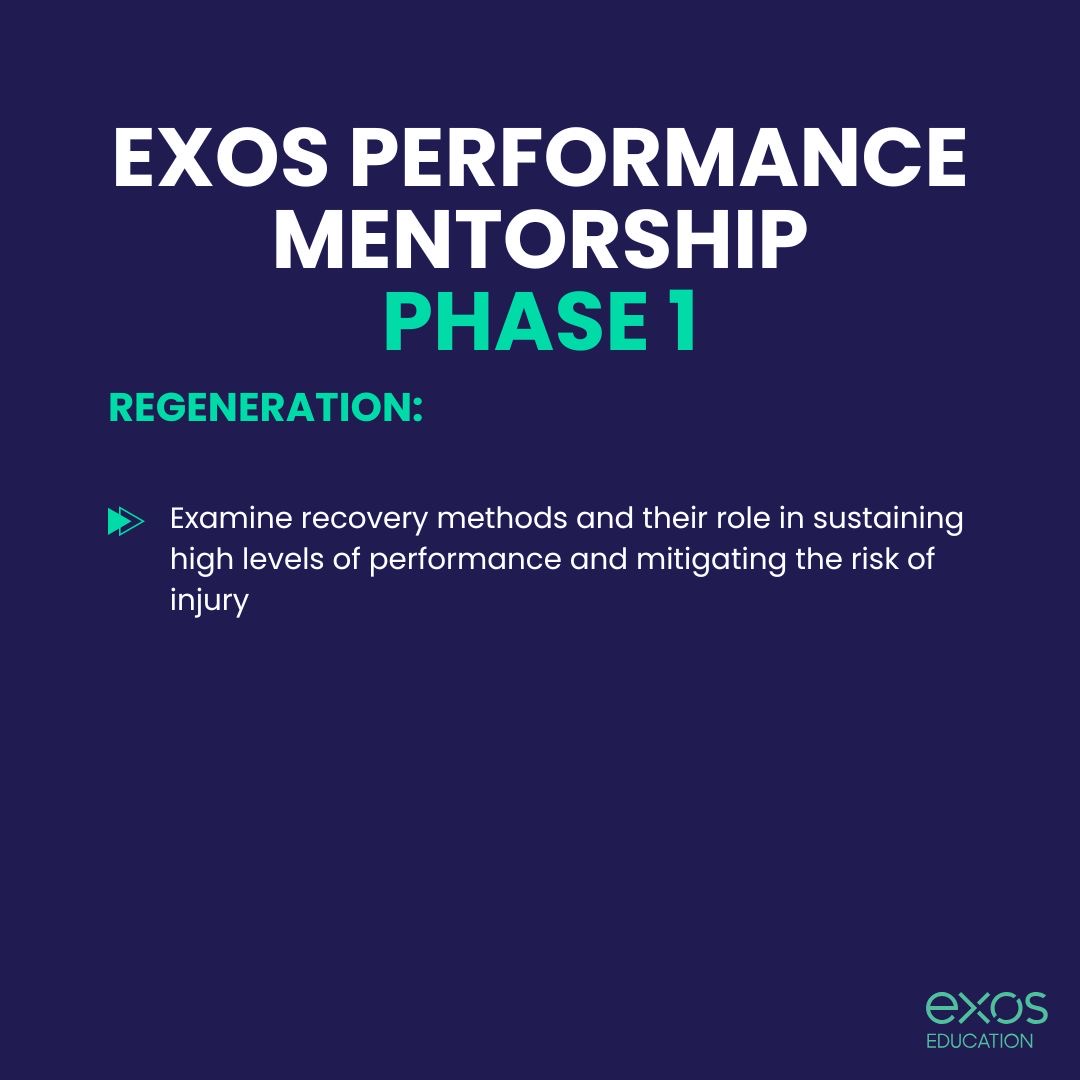 EXOS PERFORMANCE MENTORSHIP
PHASE 1

REGENERATION:

Examine recovery methods and their role in sustaining high levels of performance and mitigating the risk of injury

exos
EDUCATION